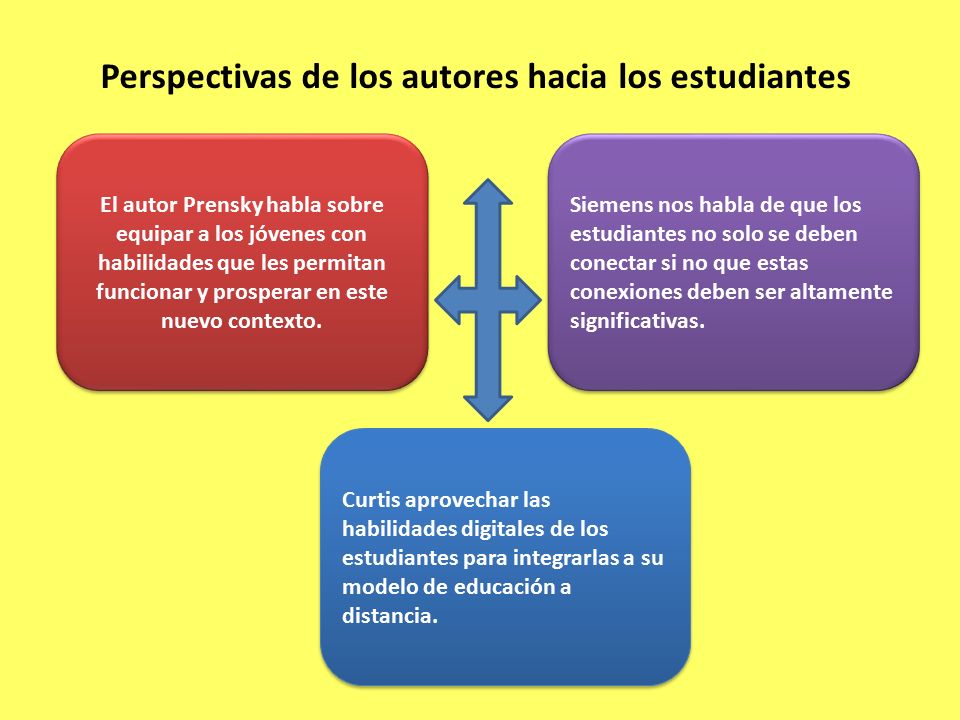 Perspectivas de los autores hacia los estudiantes

El autor Prensky habla sobre equipar a los jóvenes con habilidades que les permitan funcionar y prosperar en este nuevo contexto.

Siemens nos habla de que los estudiantes no solo se deben conectar si no que estas conexiones deben ser altamente significativas.

Curtis aprovechar las habilidades digitales de los estudiantes para integrarlas a su modelo de educación a distancia.